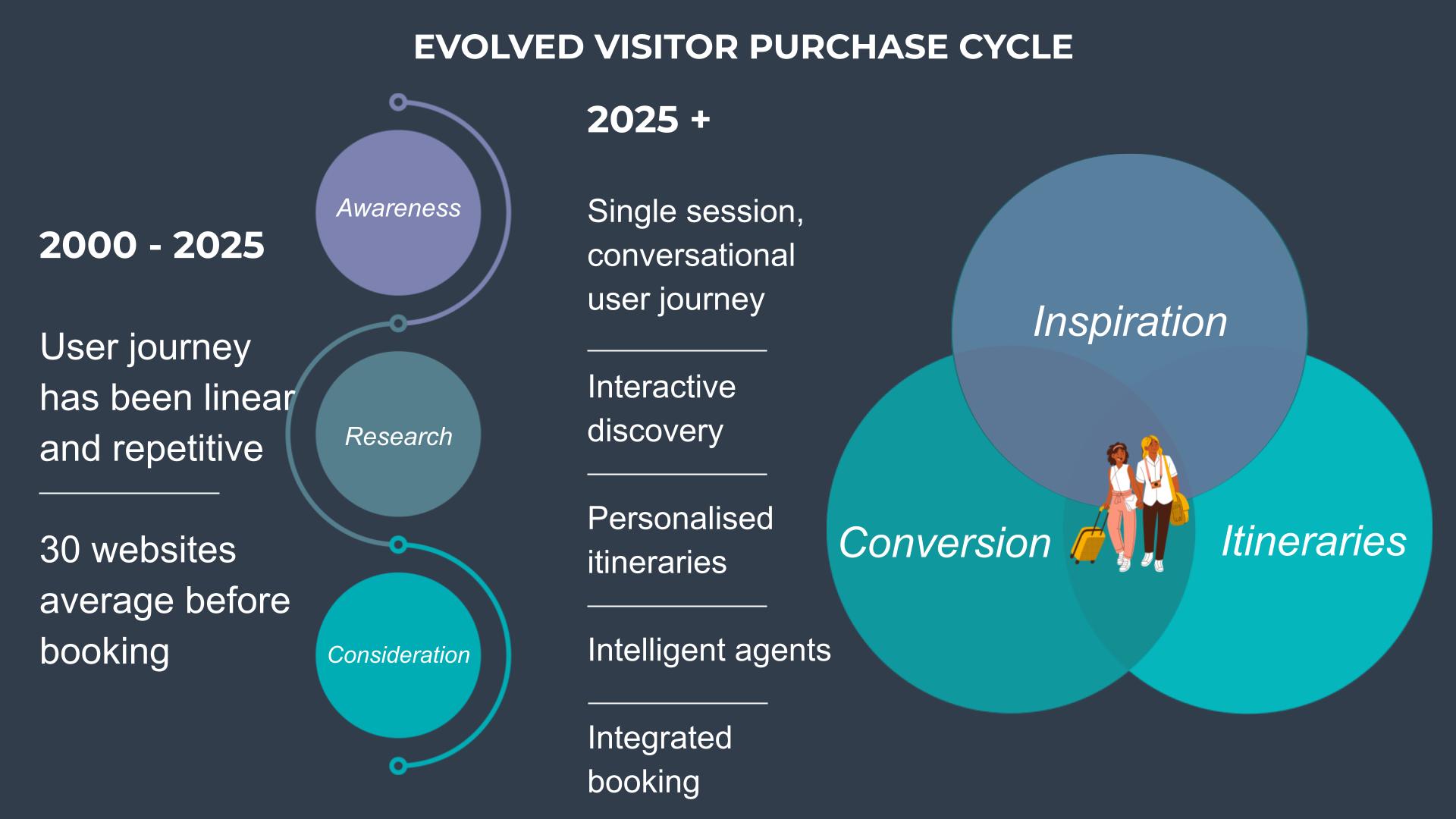 EVOLVED VISITOR PURCHASE CYCLE

2000 - 2025

User journey has been linear and repetitive

30 websites average before booking

Awareness

Research

Consideration

2025 +

Single session, conversational user journey

Interactive discovery

Personalised itineraries

Intelligent agents

Integrated booking

Inspiration

Conversion

Itineraries